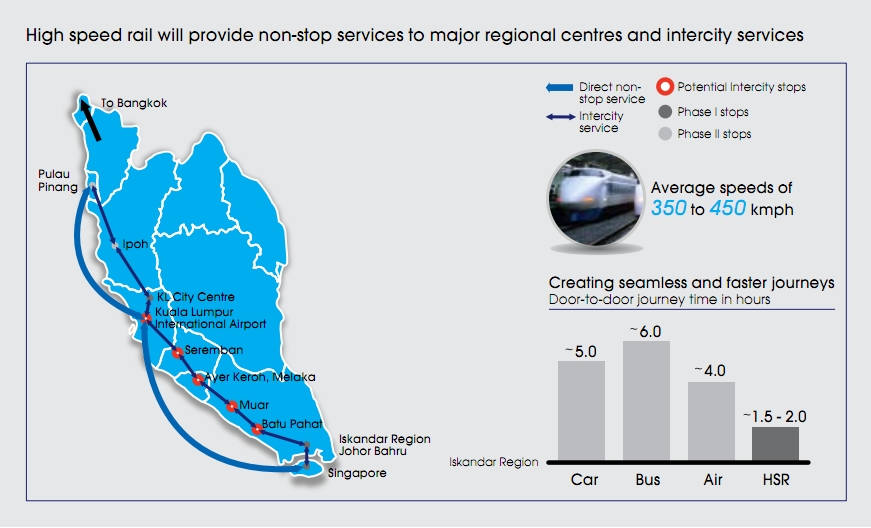 High speed rail will provide non-stop services to major regional centres and intercity services

To Bangkok

Pulau Pinang

Ipoh

KL City Centre

Kuala Lumpur International Airport

Seremban

Ayer Keroh, Melaka

Muar

Batu Pahat

Iskandar Region Johor Bahru

Singapore

Direct non-stop service

Intercity service

Potential Intercity stops

Phase I stops

Phase II stops

Average speeds of 350 to 450 kmph

Creating seamless and faster journeys

Door-to-door journey time in hours

~5.0

~6.0

~4.0

~1.5 - 2.0

Iskandar Region

Car

Bus

Air

HSR